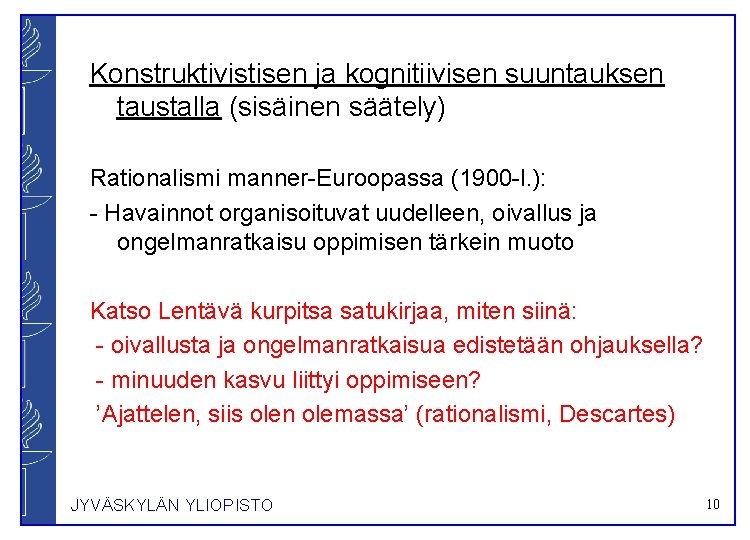 Konstruktivistisen ja kognitiivisen suuntauksen taustalla (sisäinen säätely)

Rationalismi manner-Euroopassa (1900-l.):

- Havainnot organisoituvat uudelleen, oivallus ja ongelmanratkaisu oppimisen tärkein muoto

Katso Lentävä kurpitsa satukirjaa, miten siinä:

- oivallusta ja ongelmanratkaisua edistetään ohjauksella?

- minuuden kasvu liittyi oppimiseen?

’Ajattelen, siis olen olemassa’ (rationalismi, Descartes)

JYVÄSKYLÄN YLIOPISTO

10